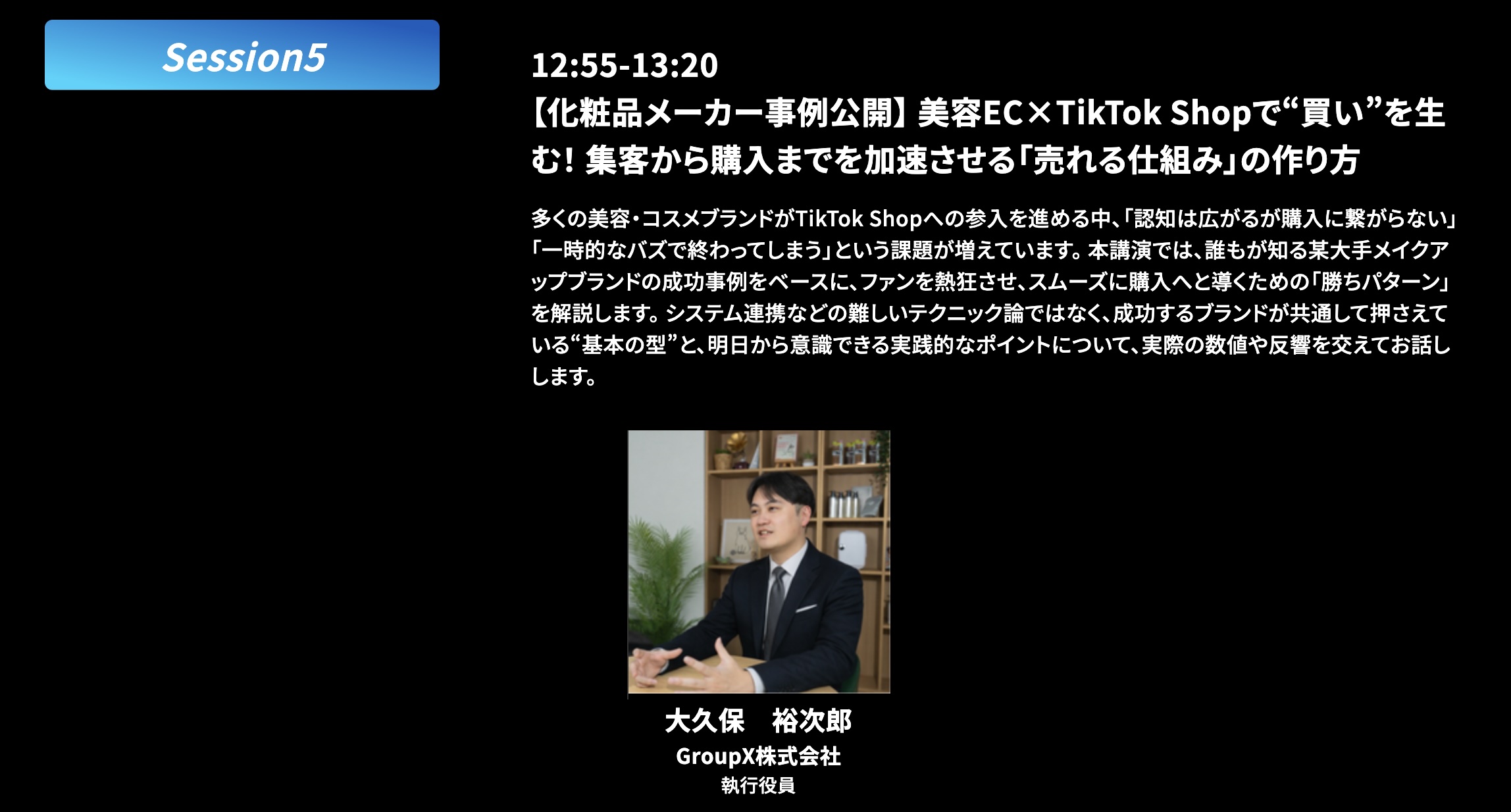 Session5

12:55-13:20

【化粧品メーカー事例公開】美容EC×TikTok Shopで“買い”を生む！集客から購入までを加速させる「売れる仕組み」の作り方

多くの美容・コスメブランドがTikTok Shopへの参入を進める中、「認知は広がるが購入に繋がらない」「一時的なバズで終わってしまう」という課題が増えています。本講演では、誰もが知る某大手メイクアップブランドの成功事例をベースに、ファンを熱狂させ、スムーズに購入へと導くための「勝ちパターン」を解説します。システム連携などの難しいテクニック論ではなく、成功するブランドが共通して押さえている“基本の型”と、明日から意識できる実践的なポイントについて、実際の数値や反響を交えてお話しします。

大久保　裕次郎
GroupX株式会社
執行役員